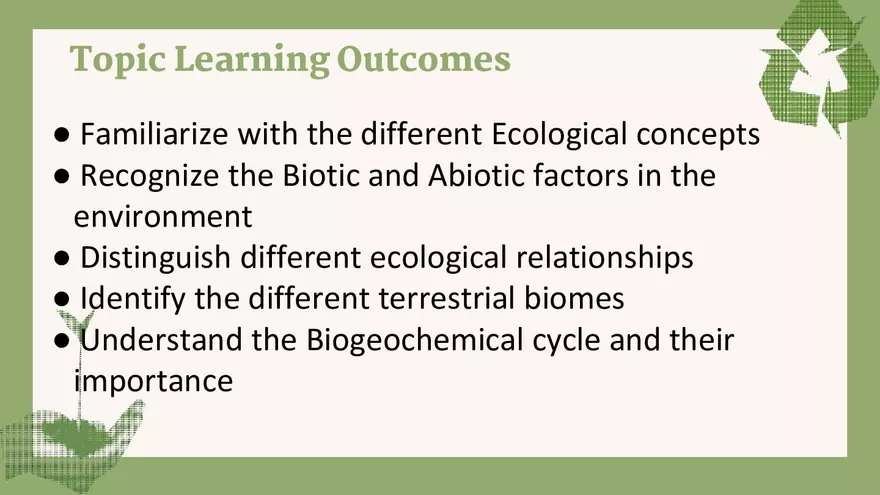 Topic Learning Outcomes

● Familiarize with the different Ecological concepts
● Recognize the Biotic and Abiotic factors in the environment
● Distinguish different ecological relationships
● Identify the different terrestrial biomes
● Understand the Biogeochemical cycle and their importance